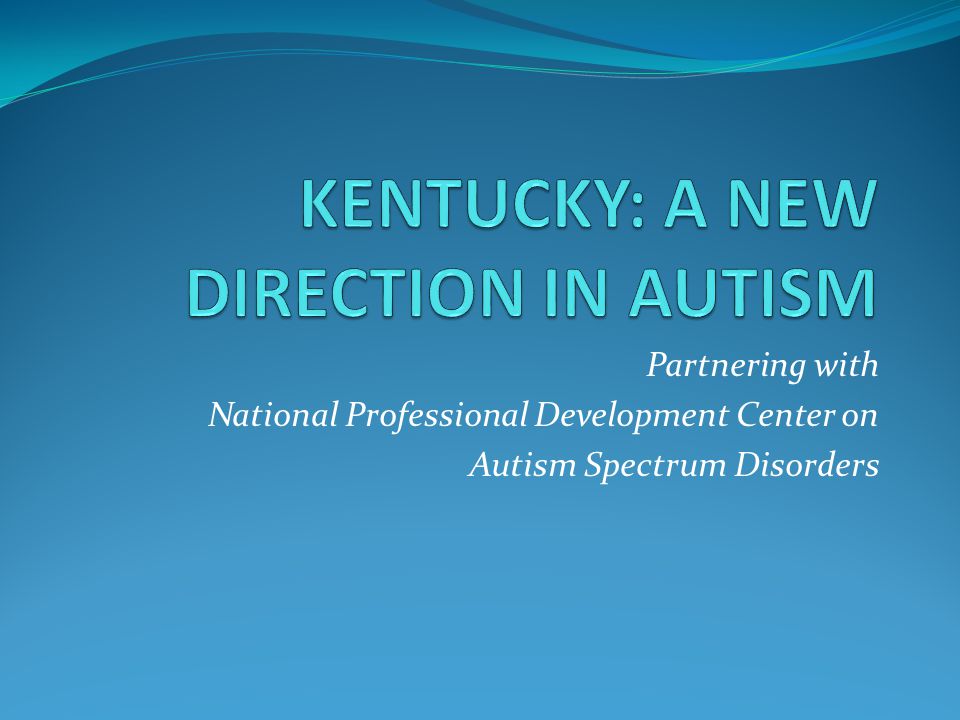 KENTUCKY: A NEW DIRECTION IN AUTISM

Partnering with
National Professional Development Center on
Autism Spectrum Disorders